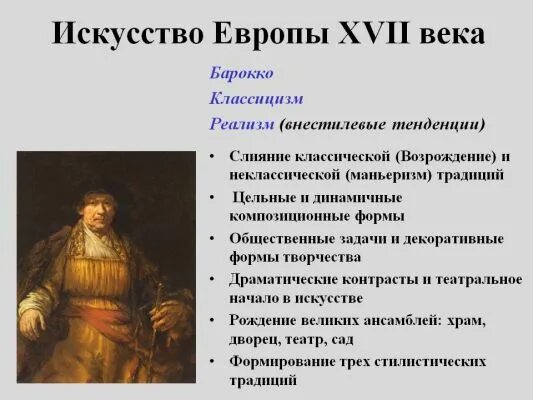 Искусство Европы XVII века

Барокко

Классицизм

Реализм (внестилевые тенденции)

• Слияние классической (Возрождение) и неклассической (маньеризм) традиций

• Цельные и динамичные композиционные формы

• Общественные задачи и декоративные формы творчества

• Драматические контрасты и театральное начало в искусстве

• Рождение великих ансамблей: храм, дворец, театр, сад

• Формирование трех стилистических традиций